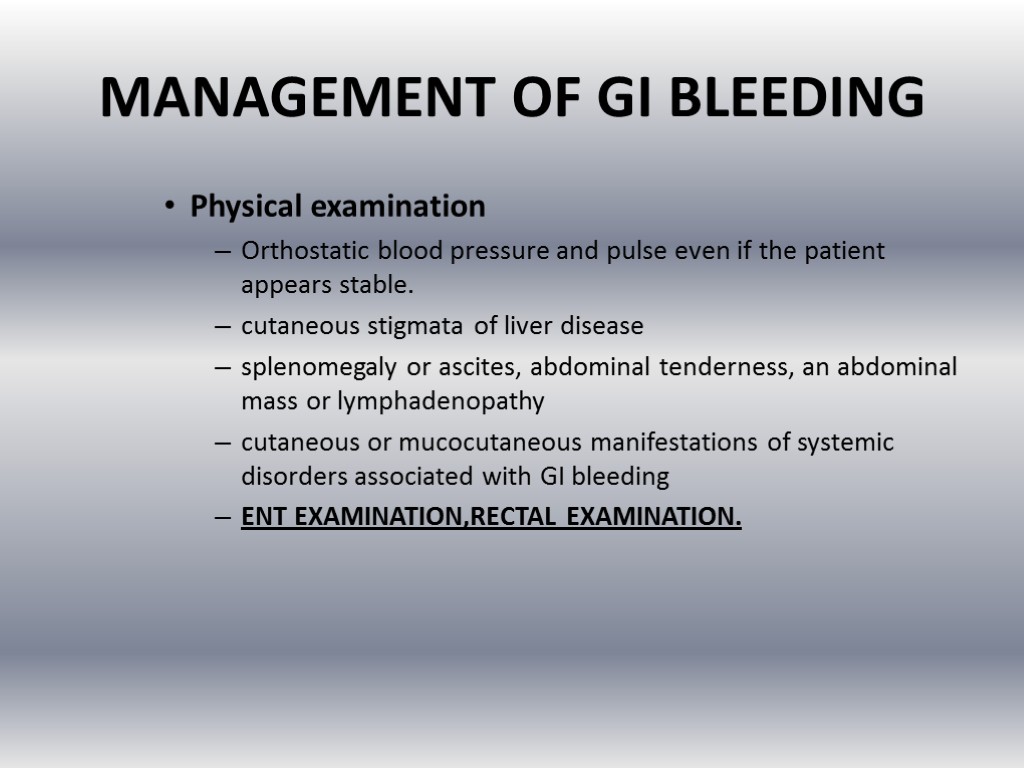 MANAGEMENT OF GI BLEEDING

• Physical examination

– Orthostatic blood pressure and pulse even if the patient appears stable.

– cutaneous stigmata of liver disease

– splenomegaly or ascites, abdominal tenderness, an abdominal mass or lymphadenopathy

– cutaneous or mucocutaneous manifestations of systemic disorders associated with GI bleeding

– ENT EXAMINATION,RECTAL EXAMINATION.